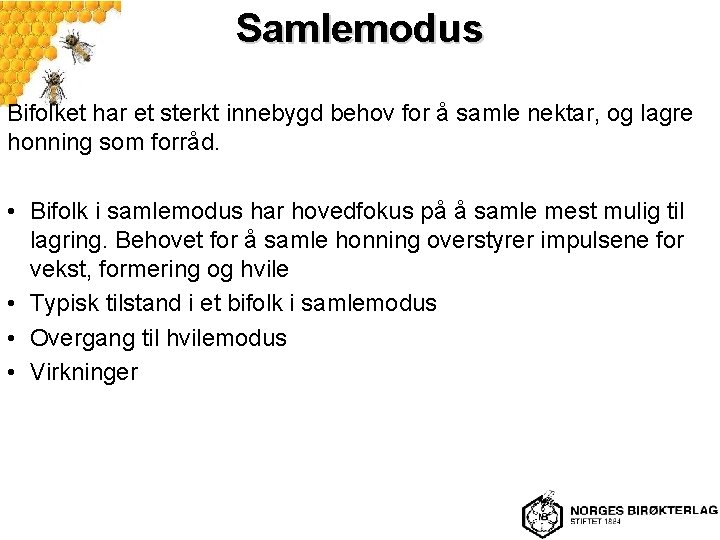 Samlemodus

Bifolket har et sterkt innebygd behov for å samle nektar, og lagre honning som forråd.

• Bifolk i samlemodus har hovedfokus på å samle mest mulig til lagring. Behovet for å samle honning overstyrer impulsene for vekst, formering og hvile
• Typisk tilstand i et bifolk i samlemodus
• Overgang til hvilemodus
• Virkninger

NB
NORGES BIRØKTERLAG
STIFTET 1884